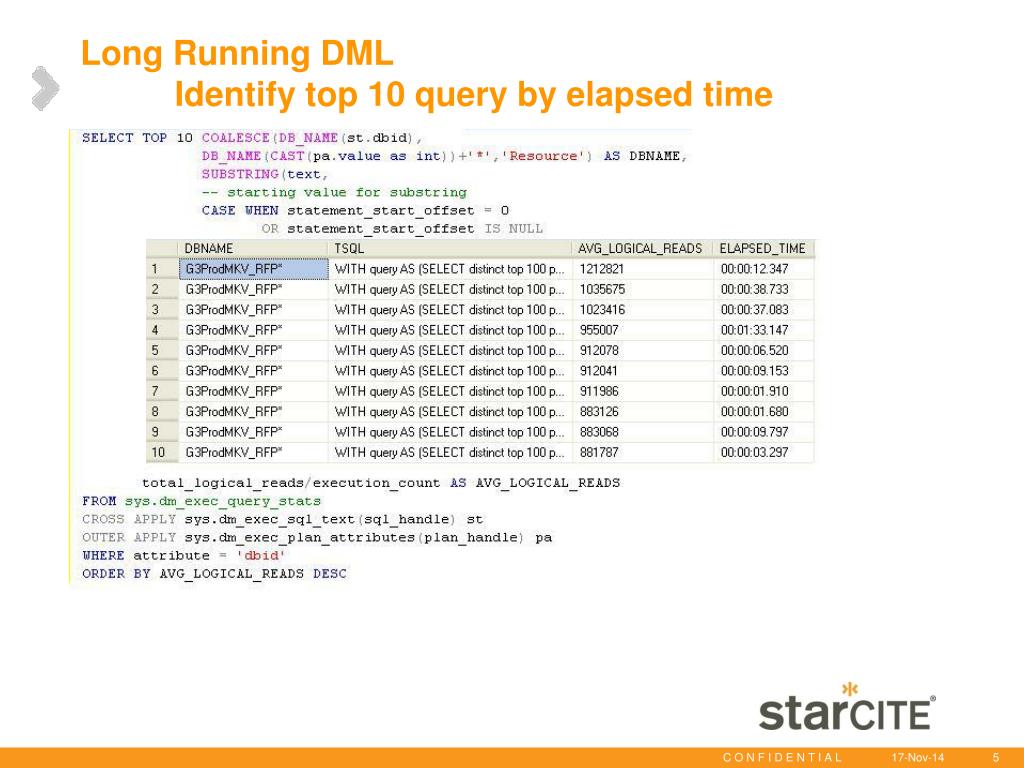 Long Running DML
Identify top 10 query by elapsed time

SELECT TOP 10 COALESCE(DB_NAME(st.dbid),
DB_NAME(CAST(pa.value as int))+'*','Resource') AS DBNAME,
SUBSTRING(text,
-- starting value for substring
CASE WHEN statement_start_offset = 0
OR statement_start_offset IS NULL

| | DBNAME | TSQL | AVG_LOGICAL_READS | ELAPSED_TIME |
|---|---|---|---|---|
| 1 | G3ProdMKV_RFP* | WITH query AS (SELECT distinct top 100 p... | 1212821 | 00:00:12.347 |
| 2 | G3ProdMKV_RFP* | WITH query AS (SELECT distinct top 100 p... | 1035675 | 00:00:38.733 |
| 3 | G3ProdMKV_RFP* | WITH query AS (SELECT distinct top 100 p... | 1023416 | 00:00:37.083 |
| 4 | G3ProdMKV_RFP* | WITH query AS (SELECT distinct top 100 p... | 955007 | 00:01:33.147 |
| 5 | G3ProdMKV_RFP* | WITH query AS (SELECT distinct top 100 p... | 912078 | 00:00:06.520 |
| 6 | G3ProdMKV_RFP* | WITH query AS (SELECT distinct top 100 p... | 912041 | 00:00:09.153 |
| 7 | G3ProdMKV_RFP* | WITH query AS (SELECT distinct top 100 p... | 911986 | 00:00:01.910 |
| 8 | G3ProdMKV_RFP* | WITH query AS (SELECT distinct top 100 p... | 883126 | 00:00:01.680 |
| 9 | G3ProdMKV_RFP* | WITH query AS (SELECT distinct top 100 p... | 883068 | 00:00:09.797 |
| 10 | G3ProdMKV_RFP* | WITH query AS (SELECT distinct top 100 p... | 881787 | 00:00:03.297 |

total_logical_reads/execution_count AS AVG_LOGICAL_READS
FROM sys.dm_exec_query_stats
CROSS APPLY sys.dm_exec_sql_text(sql_handle) st
OUTER APPLY sys.dm_exec_plan_attributes(plan_handle) pa
WHERE attribute = 'dbid'
ORDER BY AVG_LOGICAL_READS DESC

starCITE®

CONFIDENTIAL 17-Nov-14 5